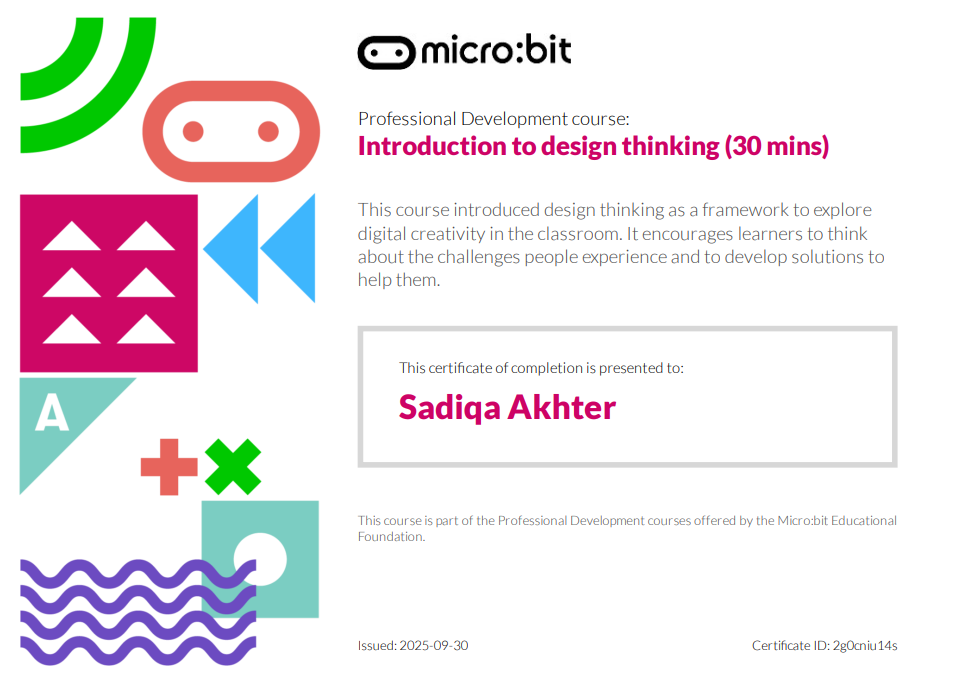 micro:bit

Professional Development course:
Introduction to design thinking (30 mins)

This course introduced design thinking as a framework to explore digital creativity in the classroom. It encourages learners to think about the challenges people experience and to develop solutions to help them.

This certificate of completion is presented to:
Sadiqa Akhter

This course is part of the Professional Development courses offered by the Micro:bit Educational Foundation.

Issued: 2025-09-30

Certificate ID: 2g0cniu14s

A